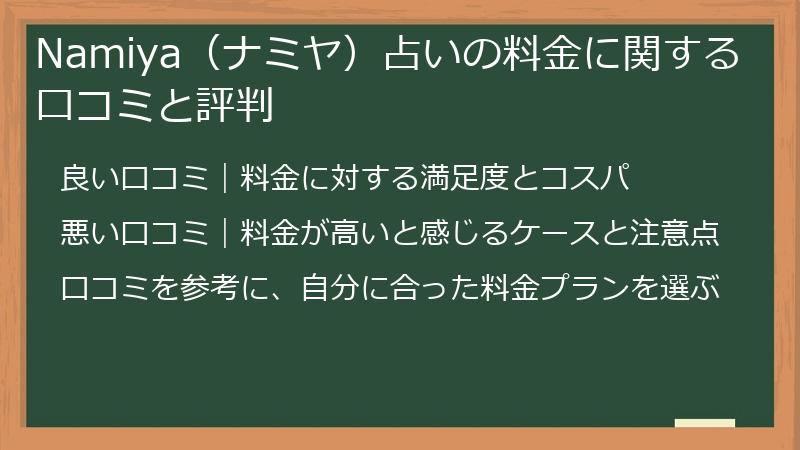 Namiya（ナミヤ）占いの料金に関する口コミと評判

良い口コミ｜料金に対する満足度とコスパ

悪い口コミ｜料金が高いと感じるケースと注意点

口コミを参考に、自分に合った料金プランを選ぶ